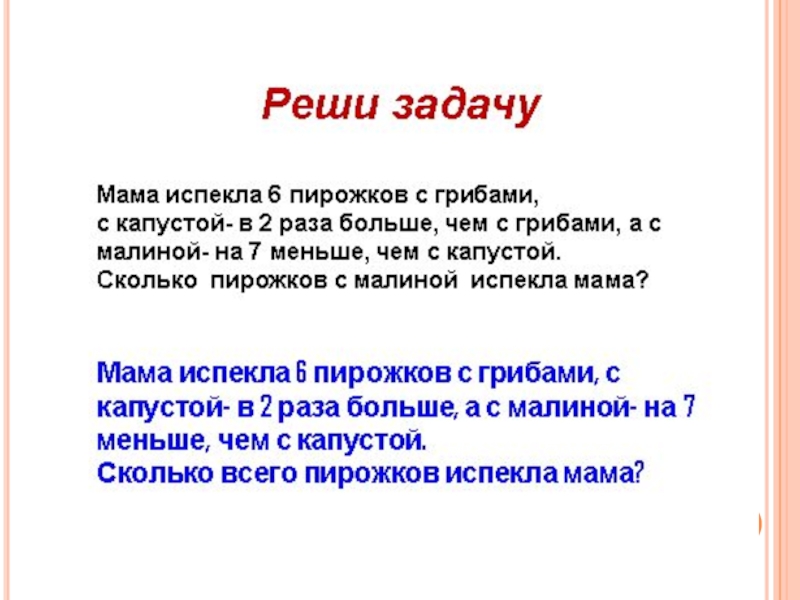 Реши задачу

Мама испекла 6 пирожков с грибами, с капустой- в 2 раза больше, чем с грибами, а с малиной- на 7 меньше, чем с капустой. Сколько пирожков с малиной испекла мама?

Мама испекла 6 пирожков с грибами, с капустой- в 2 раза больше, а с малиной- на 7 меньше, чем с капустой. Сколько всего пирожков испекла мама?